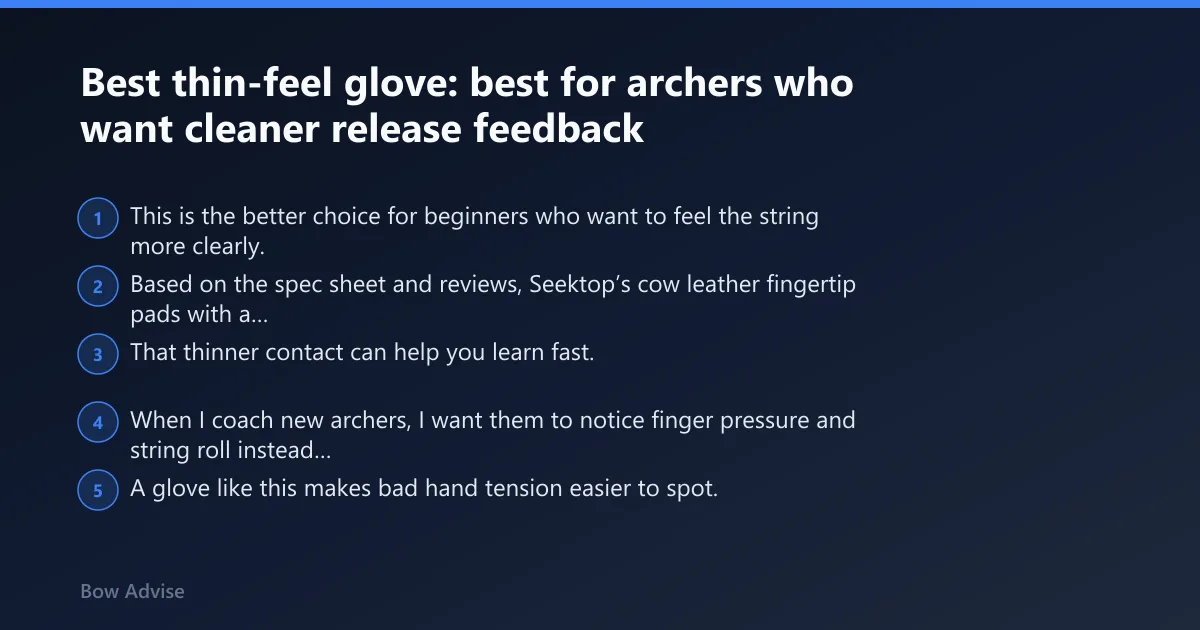 Best thin-feel glove: best for archers who want cleaner release feedback

1 This is the better choice for beginners who want to feel the string more clearly.

2 Based on the spec sheet and reviews, Seektop’s cow leather fingertip pads with a...

3 That thinner contact can help you learn fast.

4 When I coach new archers, I want them to notice finger pressure and string roll instead...

5 A glove like this makes bad hand tension easier to spot.

Bow Advise